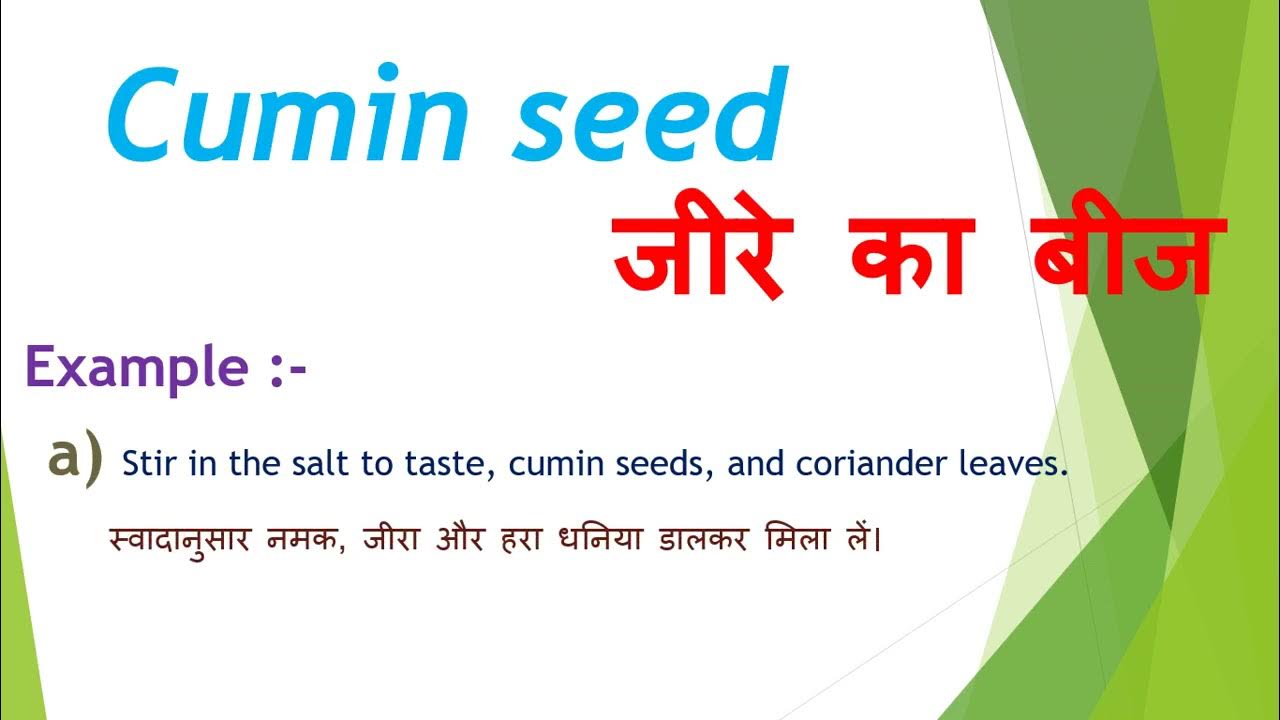 Cumin seed

जीरे का बीज

Example :-

a) Stir in the salt to taste, cumin seeds, and coriander leaves.

स्वादानुसार नमक, जीरा और हरा धनिया डालकर मिला लें।